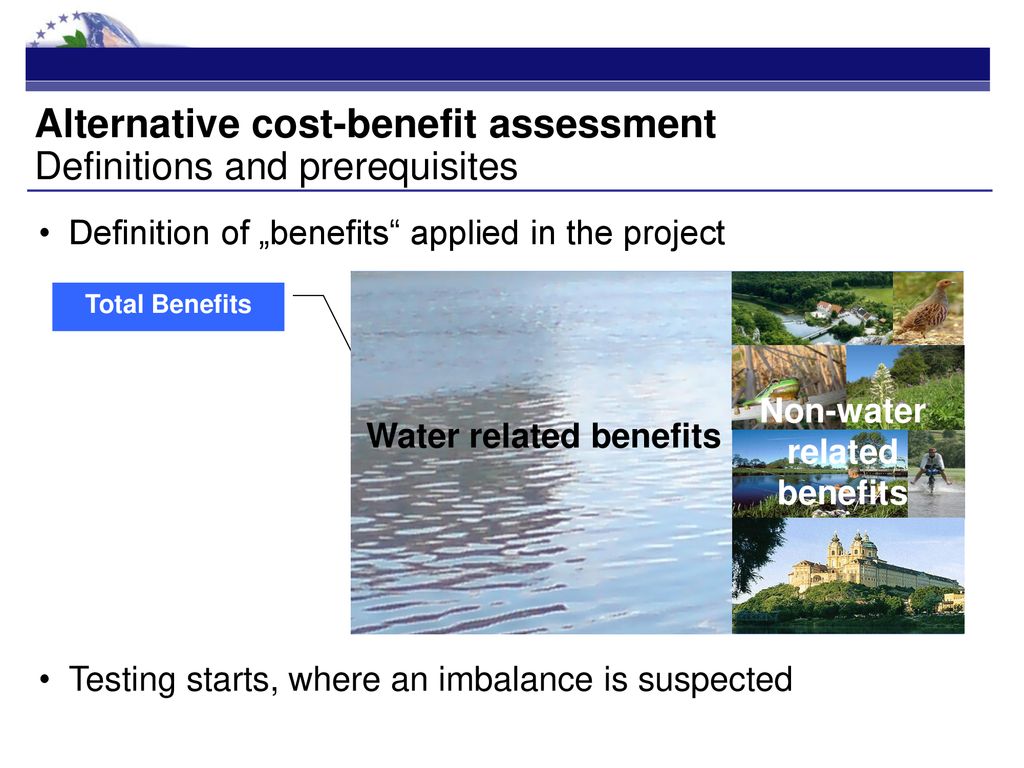 Alternative cost-benefit assessment
Definitions and prerequisites

• Definition of „benefits“ applied in the project

Total Benefits

Water related benefits

Non-water related benefits

• Testing starts, where an imbalance is suspected